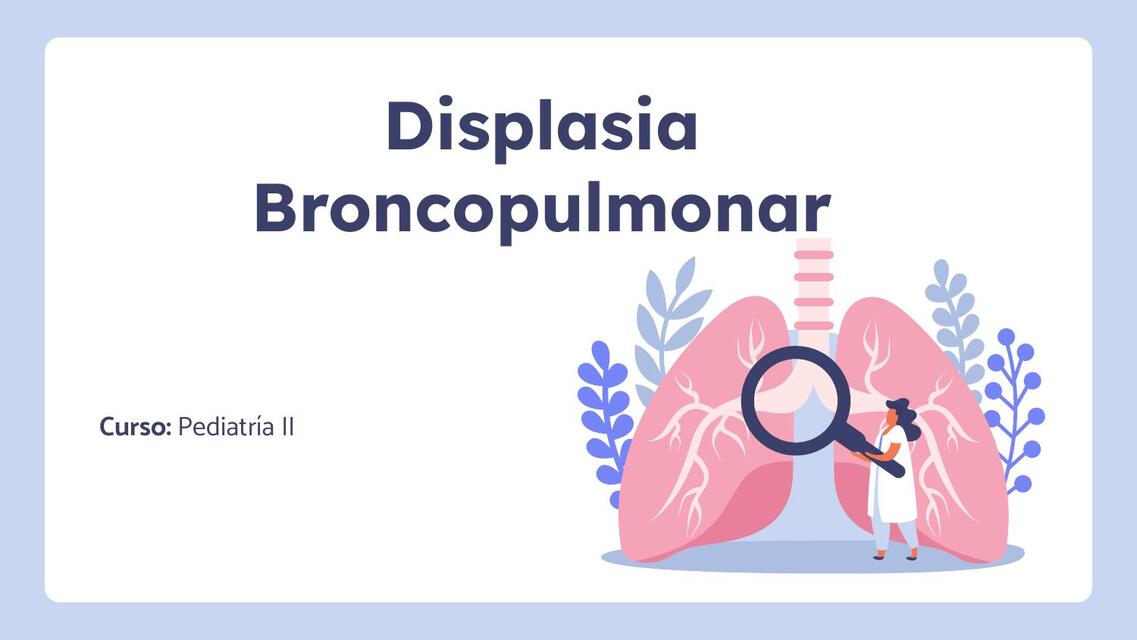 Displasia Broncopulmonar

Curso: Pediatría II